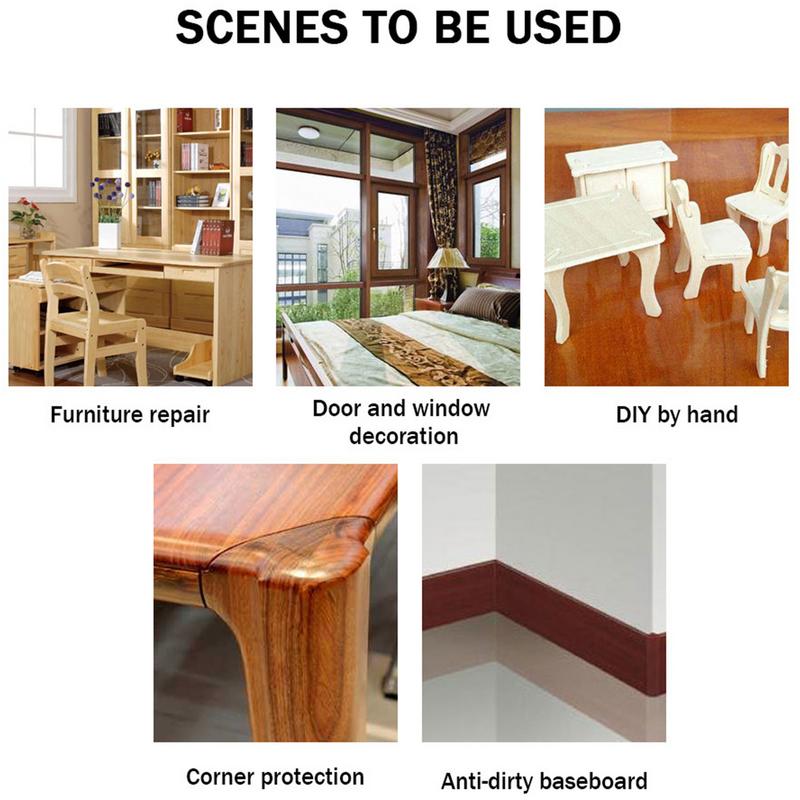 SCENES TO BE USED

Furniture repair

Door and window decoration

DIY by hand

Corner protection

Anti-dirty baseboard